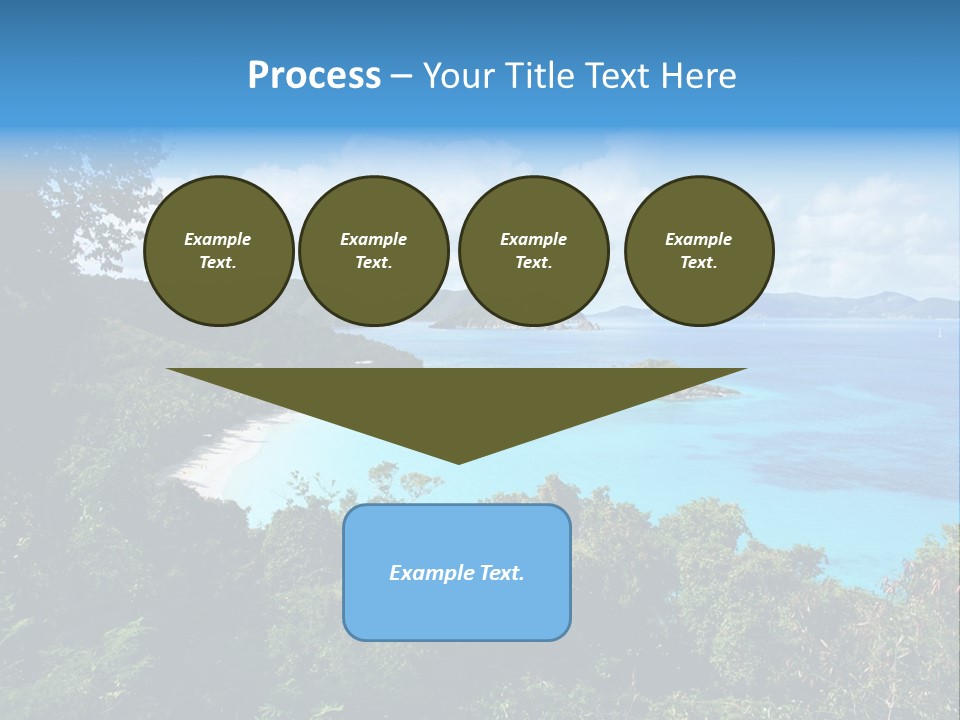 Process – Your Title Text Here

Example Text.

Example Text.

Example Text.

Example Text.

Example Text.